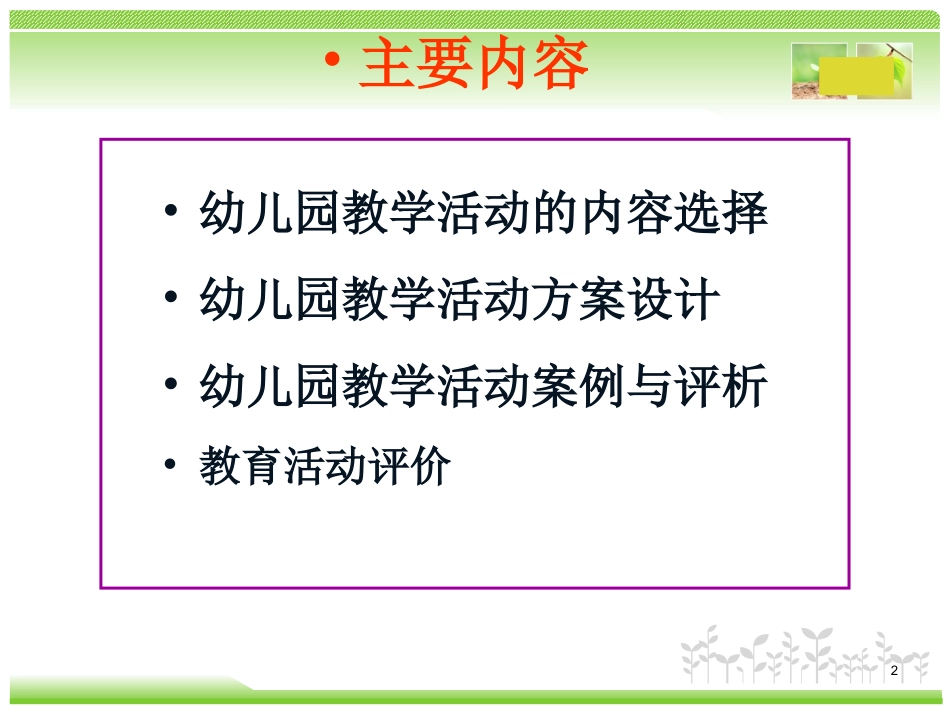 • 主要内容

• 幼儿园教学活动的内容选择

• 幼儿园教学活动方案设计

• 幼儿园教学活动案例与评析

• 教育活动评价

2